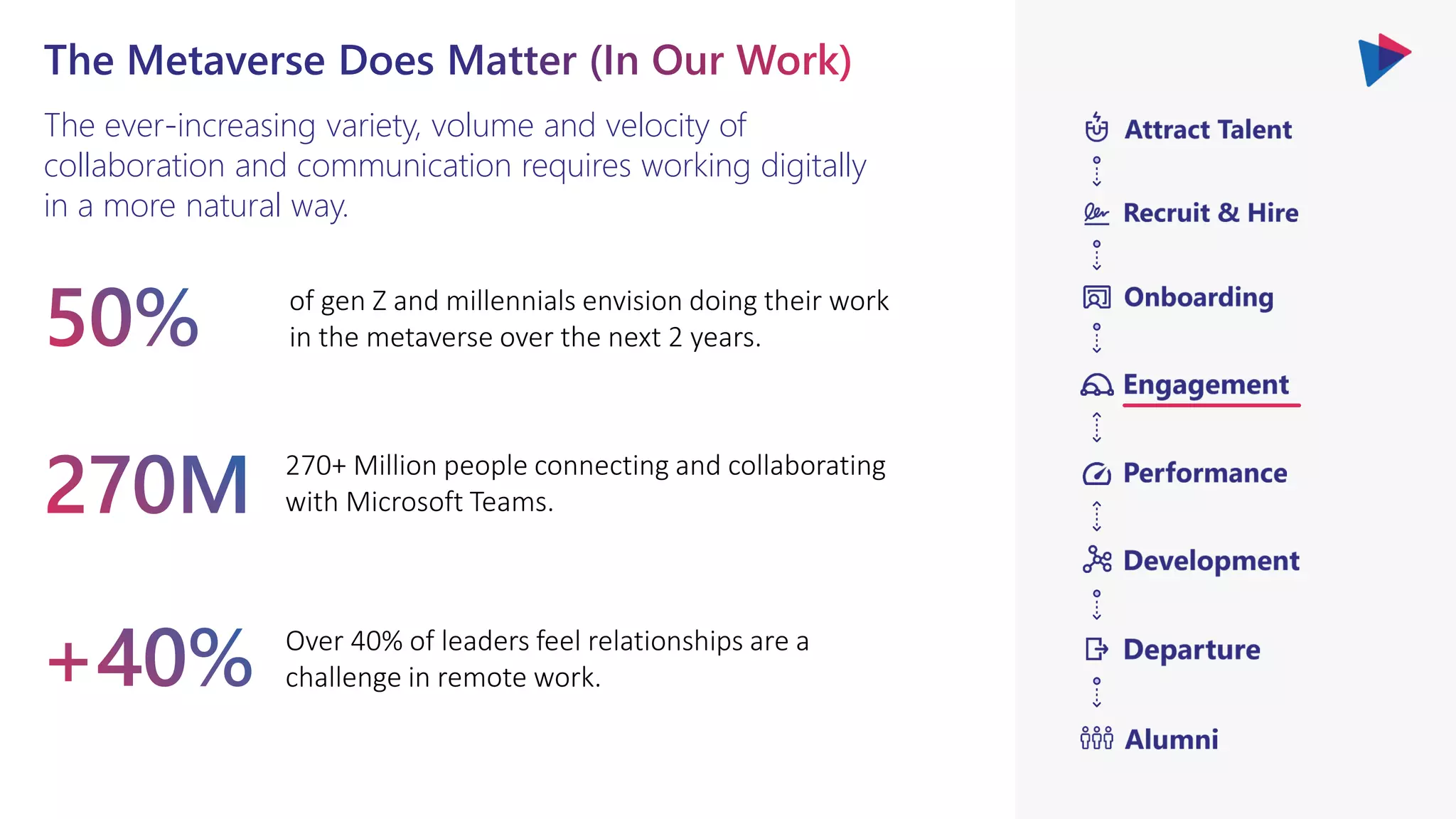 The Metaverse Does Matter (In Our Work)

The ever-increasing variety, volume and velocity of collaboration and communication requires working digitally in a more natural way.

50%

of gen Z and millennials envision doing their work in the metaverse over the next 2 years.

270M

270+ Million people connecting and collaborating with Microsoft Teams.

+40%

Over 40% of leaders feel relationships are a challenge in remote work.

Attract Talent

Recruit & Hire

Onboarding

Engagement

Performance

Development

Departure

Alumni